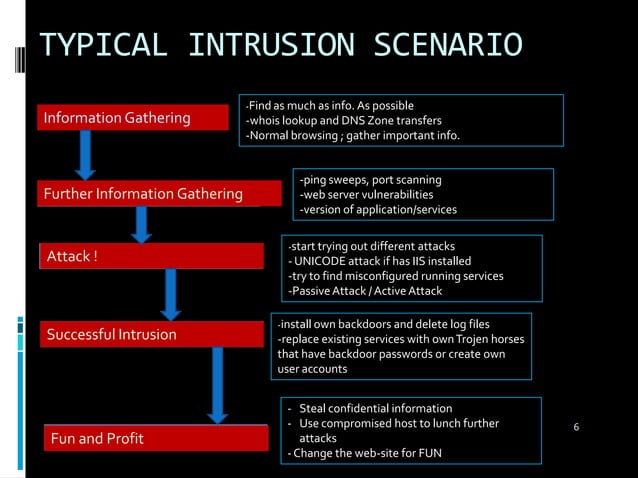 TYPICAL INTRUSION SCENARIO

Information Gathering

-Find as much as info. As possible
-whois lookup and DNS Zone transfers
-Normal browsing ; gather important info.

Further Information Gathering

-ping sweeps, port scanning
-web server vulnerabilities
-version of application/services

Attack !

-start trying out different attacks
- UNICODE attack if has IIS installed
-try to find misconfigured running services
-Passive Attack / Active Attack

Successful Intrusion

-install own backdoors and delete log files
-replace existing services with own Trojen horses that have backdoor passwords or create own user accounts

Fun and Profit

- Steal confidential information
- Use compromised host to lunch further attacks
- Change the web-site for FUN

6